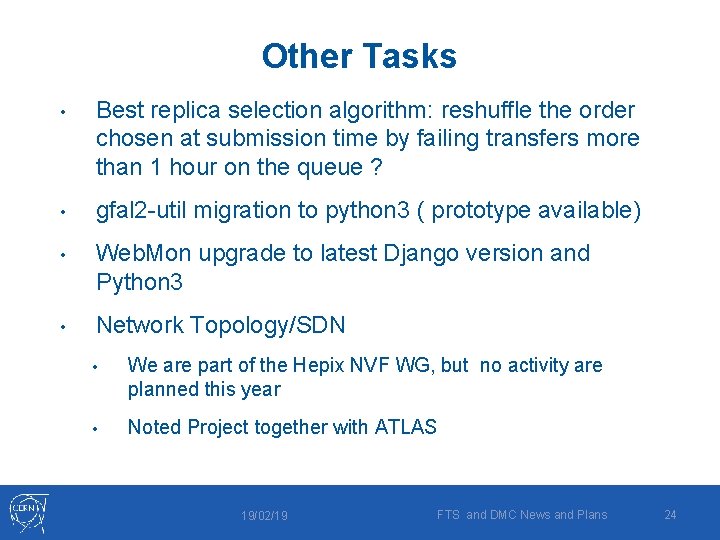 Other Tasks

• Best replica selection algorithm: reshuffle the order chosen at submission time by failing transfers more than 1 hour on the queue ?

• gfal2-util migration to python3 ( prototype available)

• WebMon upgrade to latest Django version and Python3

• Network Topology/SDN

• We are part of the Hepix NVF WG, but no activity are planned this year

• Noted Project together with ATLAS

CERN

19/02/19

FTS and DMC News and Plans

24